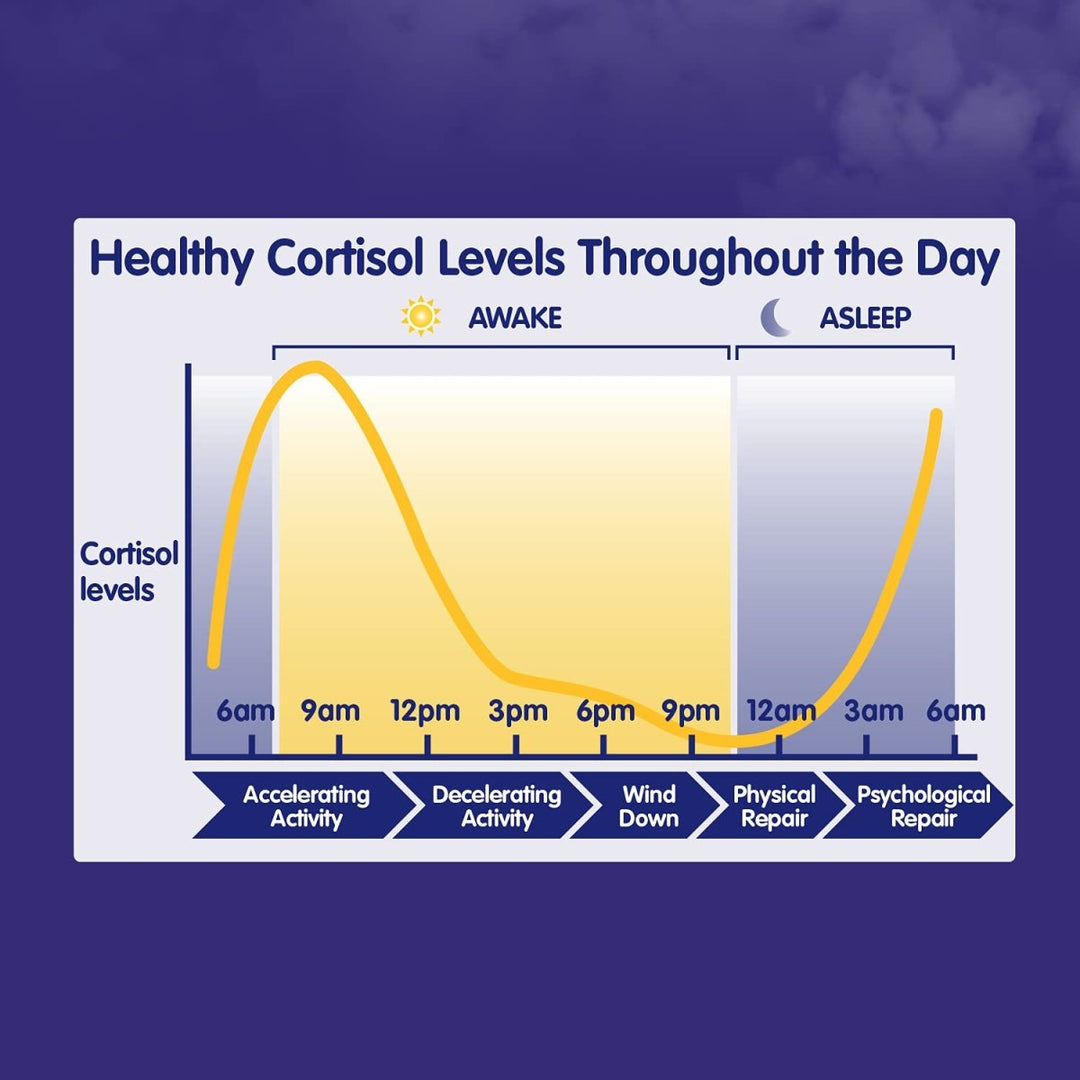 Healthy Cortisol Levels Throughout the Day

AWAKE

ASLEEP

Cortisol levels

6am 9am 12pm 3pm 6pm 9pm 12am 3am 6am

Accelerating Activity

Decelerating Activity

Wind Down

Physical Repair

Psychological Repair